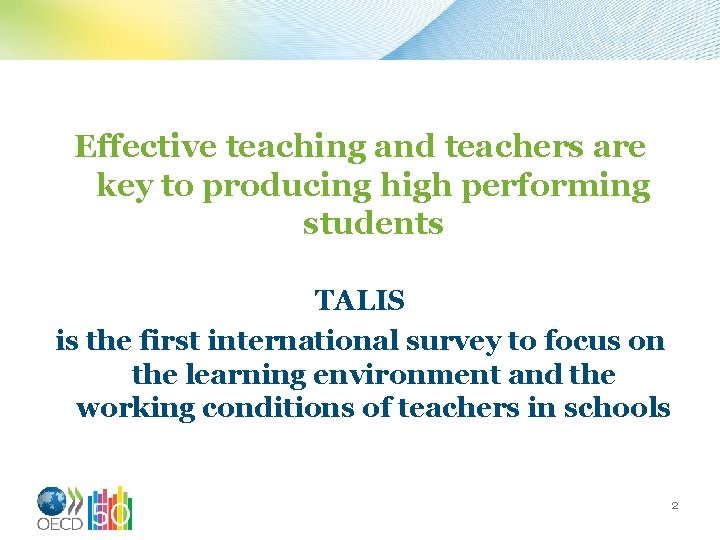 Effective teaching and teachers are key to producing high performing students

TALIS

is the first international survey to focus on the learning environment and the working conditions of teachers in schools

OECD 50

2